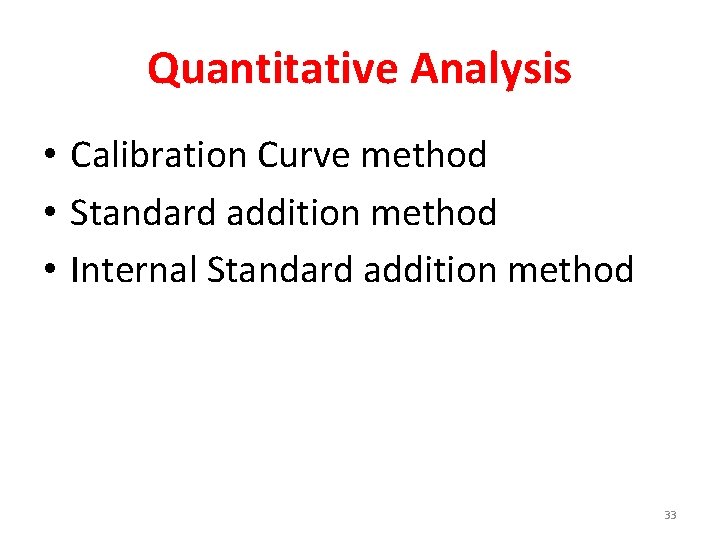 Quantitative Analysis

• Calibration Curve method
• Standard addition method
• Internal Standard addition method

33